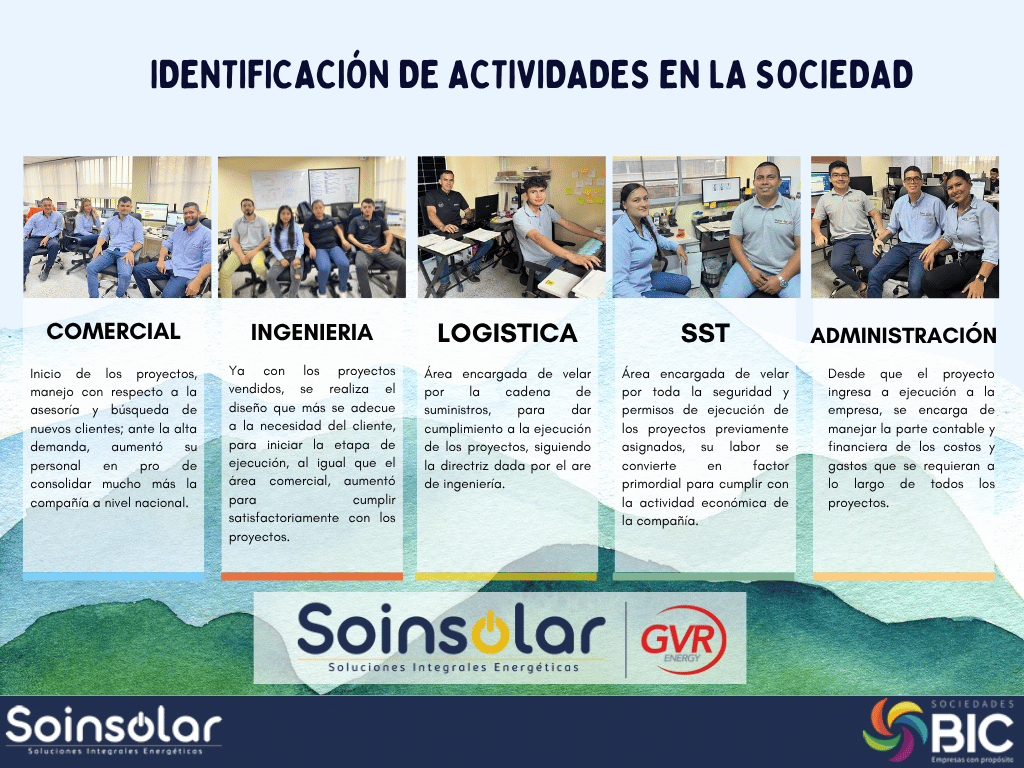 IDENTIFICACIÓN DE ACTIVIDADES EN LA SOCIEDAD

COMERCIAL

Inicio de los proyectos, manejo con respecto a la asesoría y búsqueda de nuevos clientes; ante la alta demanda, aumentó su personal en pro de consolidar mucho más la compañía a nivel nacional.

INGENIERIA

Ya con los proyectos vendidos, se realiza el diseño que más se adecue a la necesidad del cliente, para iniciar la etapa de ejecución, al igual que el área comercial, aumentó para cumplir satisfactoriamente con los proyectos.

LOGISTICA

Área encargada de velar por la cadena de suministros, para dar cumplimiento a la ejecución de los proyectos, siguiendo la directriz dada por el are de ingeniería.

SST

Área encargada de velar por toda la seguridad y permisos de ejecución de los proyectos previamente asignados, su labor se convierte en factor primordial para cumplir con la actividad económica de la compañía.

ADMINISTRACIÓN

Desde que el proyecto ingresa a ejecución a la empresa, se encarga de manejar la parte contable y financiera de los costos y gastos que se requieran a lo largo de todos los proyectos.

Soinsolar
Soluciones Integrales Energéticas

GVR ENERGY

Soinsolar
Soluciones Integrales Energéticas

SOCIEDADES BIC
Empresas con propósito